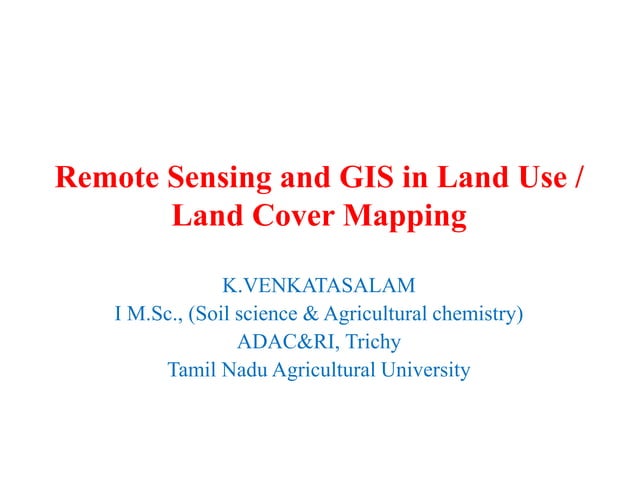 Remote Sensing and GIS in Land Use / Land Cover Mapping

K.VENKATASALAM
I M.Sc., (Soil science & Agricultural chemistry)
ADAC&RI, Trichy
Tamil Nadu Agricultural University